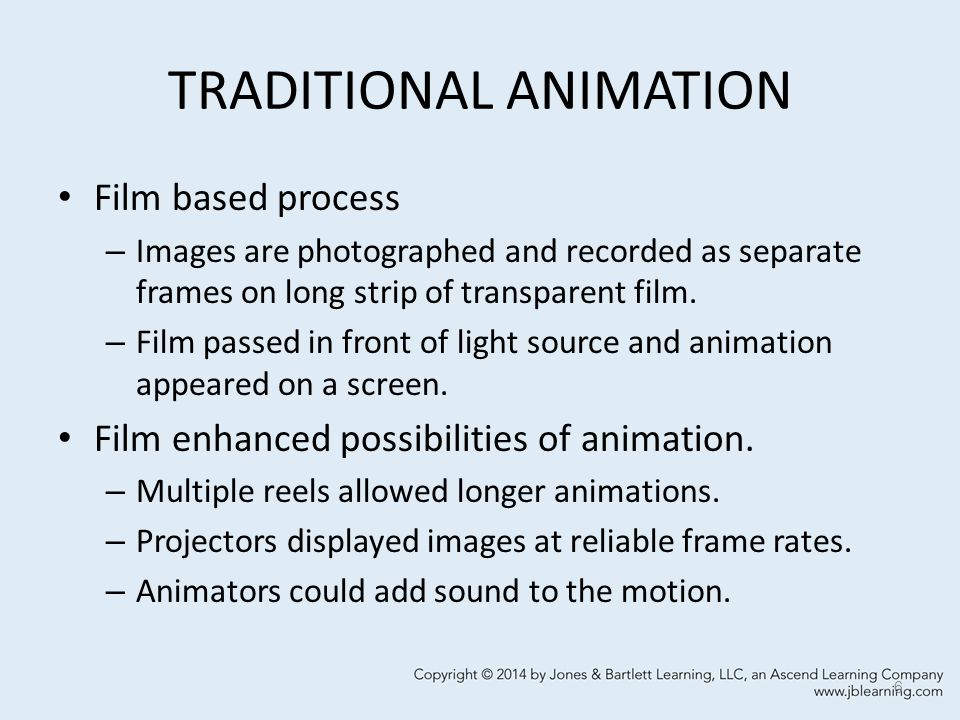 TRADITIONAL ANIMATION

• Film based process
– Images are photographed and recorded as separate frames on long strip of transparent film.
– Film passed in front of light source and animation appeared on a screen.

• Film enhanced possibilities of animation.
– Multiple reels allowed longer animations.
– Projectors displayed images at reliable frame rates.
– Animators could add sound to the motion.

Copyright © 2014 by Jones & Bartlett Learning, LLC, an Ascend Learning Company
www.jblearning.com

6